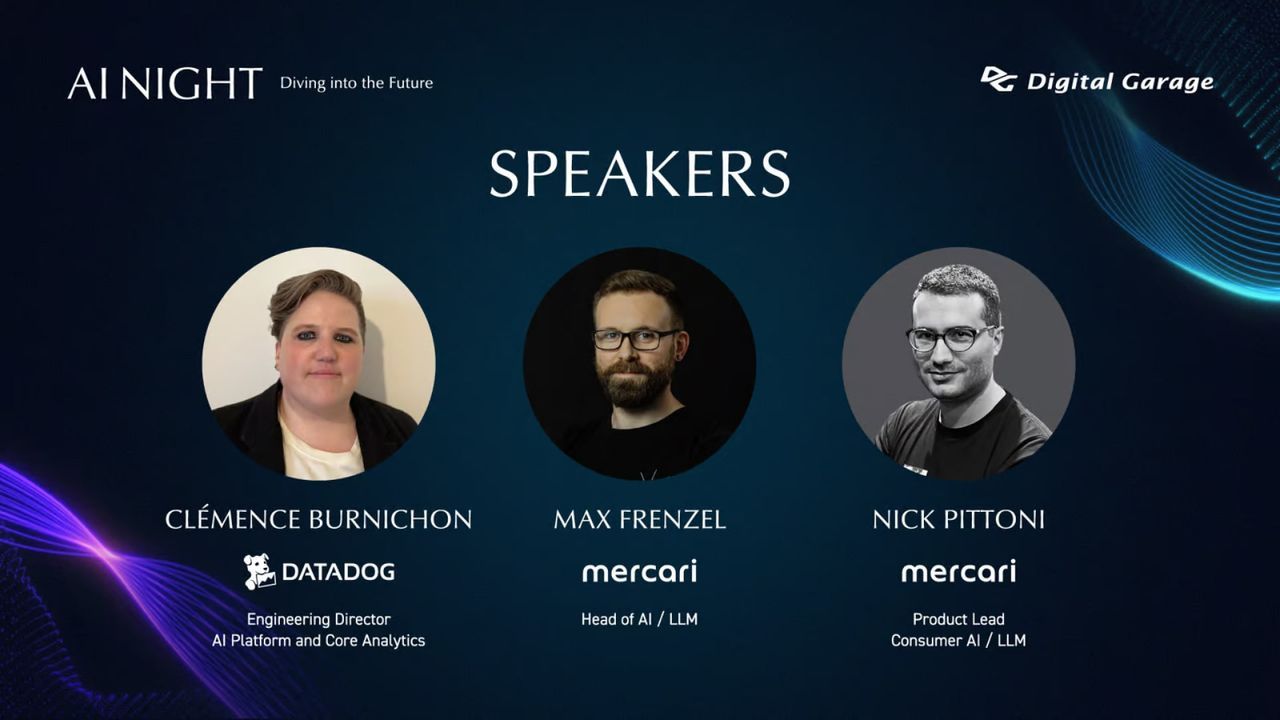 AI NIGHT Diving into the Future

Digital Garage

SPEAKERS

CLÉMENCE BURNICHON
DATADOG
Engineering Director
AI Platform and Core Analytics

MAX FRENZEL
mercari
Head of AI / LLM

NICK PITTONI
mercari
Product Lead
Consumer AI / LLM